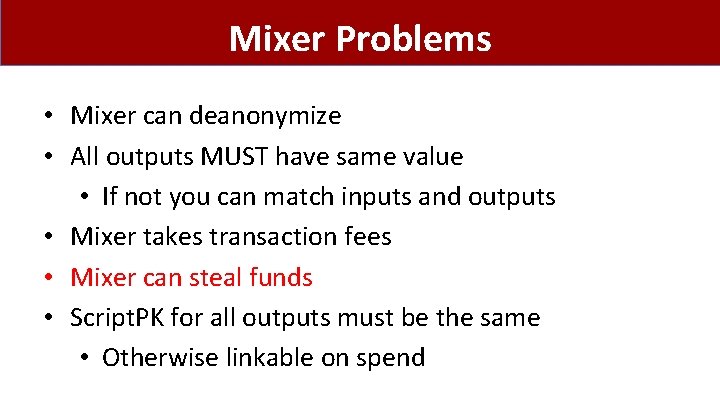 Mixer Problems

• Mixer can deanonymize
• All outputs MUST have same value
  • If not you can match inputs and outputs
• Mixer takes transaction fees
• Mixer can steal funds
• ScriptPK for all outputs must be the same
  • Otherwise linkable on spend